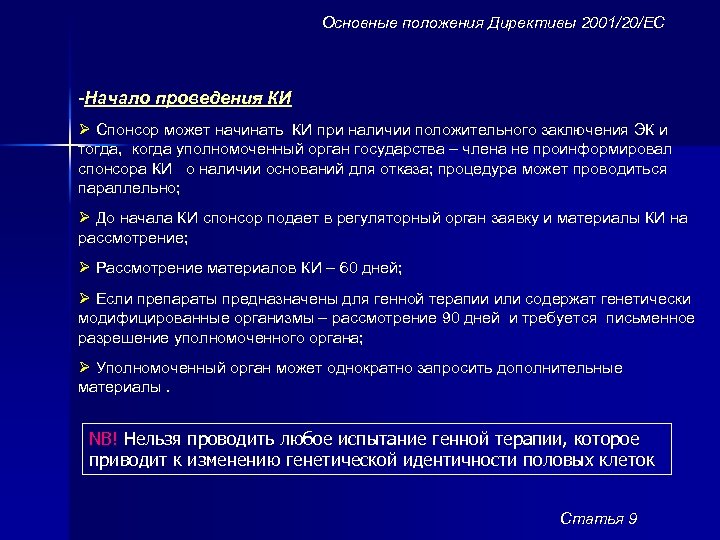 Основные положения Директивы 2001/20/ЕС

-Начало проведения КИ

➢ Спонсор может начинать КИ при наличии положительного заключения ЭК и тогда, когда уполномоченный орган государства – члена не проинформировал спонсора КИ о наличии оснований для отказа; процедура может проводиться параллельно;

➢ До начала КИ спонсор подает в регуляторный орган заявку и материалы КИ на рассмотрение;

➢ Рассмотрение материалов КИ – 60 дней;

➢ Если препараты предназначены для генной терапии или содержат генетически модифицированные организмы – рассмотрение 90 дней и требуется письменное разрешение уполномоченного органа;

➢ Уполномоченный орган может однократно запросить дополнительные материалы .

NB! Нельзя проводить любое испытание генной терапии, которое приводит к изменению генетической идентичности половых клеток

Статья 9